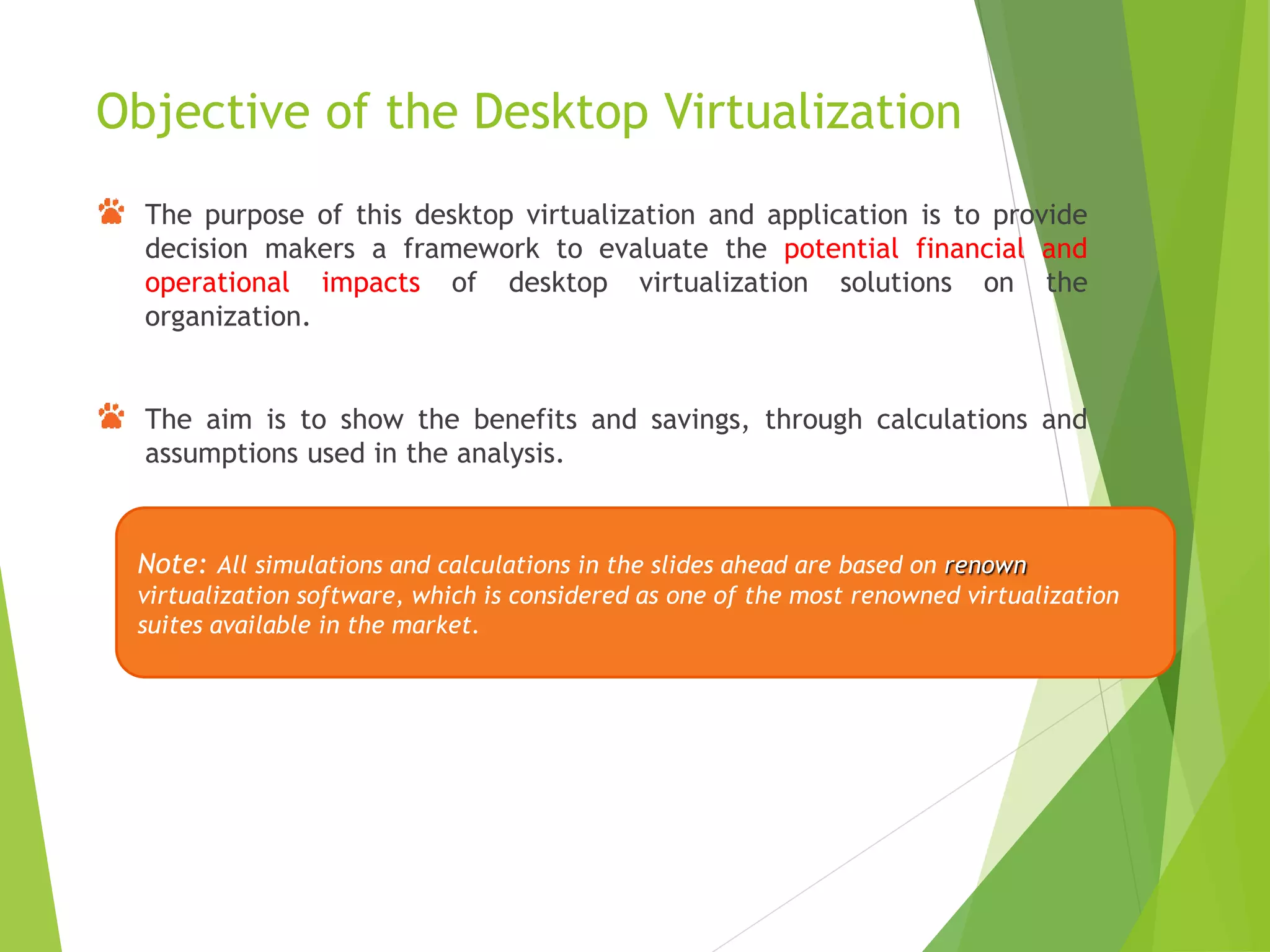 Objective of the Desktop Virtualization

The purpose of this desktop virtualization and application is to provide decision makers a framework to evaluate the potential financial and operational impacts of desktop virtualization solutions on the organization.

The aim is to show the benefits and savings, through calculations and assumptions used in the analysis.

Note: All simulations and calculations in the slides ahead are based on renown virtualization software, which is considered as one of the most renowned virtualization suites available in the market.